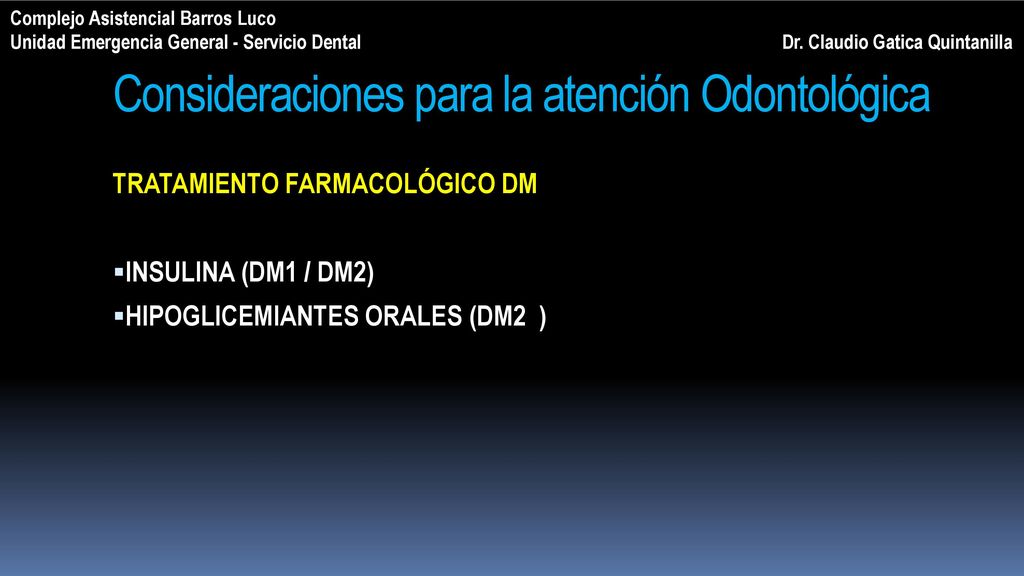 Complejo Asistencial Barros Luco
Unidad Emergencia General - Servicio Dental

Dr. Claudio Gatica Quintanilla

Consideraciones para la atención Odontológica

TRATAMIENTO FARMACOLÓGICO DM

▪INSULINA (DM1 / DM2)
▪HIPOGLICEMIANTES ORALES (DM2 )